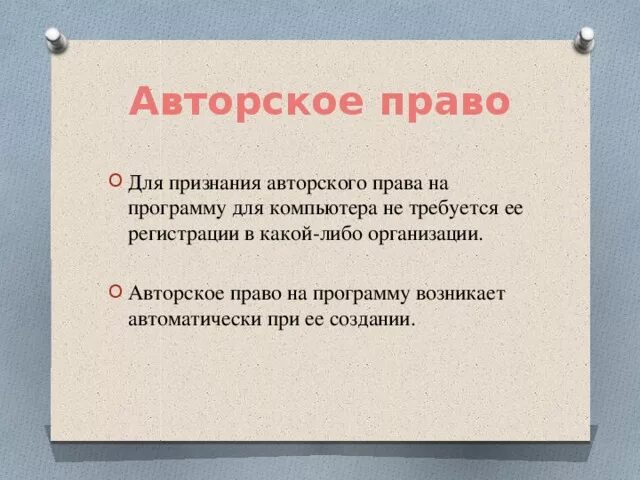 Авторское право

Для признания авторского права на программу для компьютера не требуется ее регистрации в какой-либо организации.

Авторское право на программу возникает автоматически при ее создании.